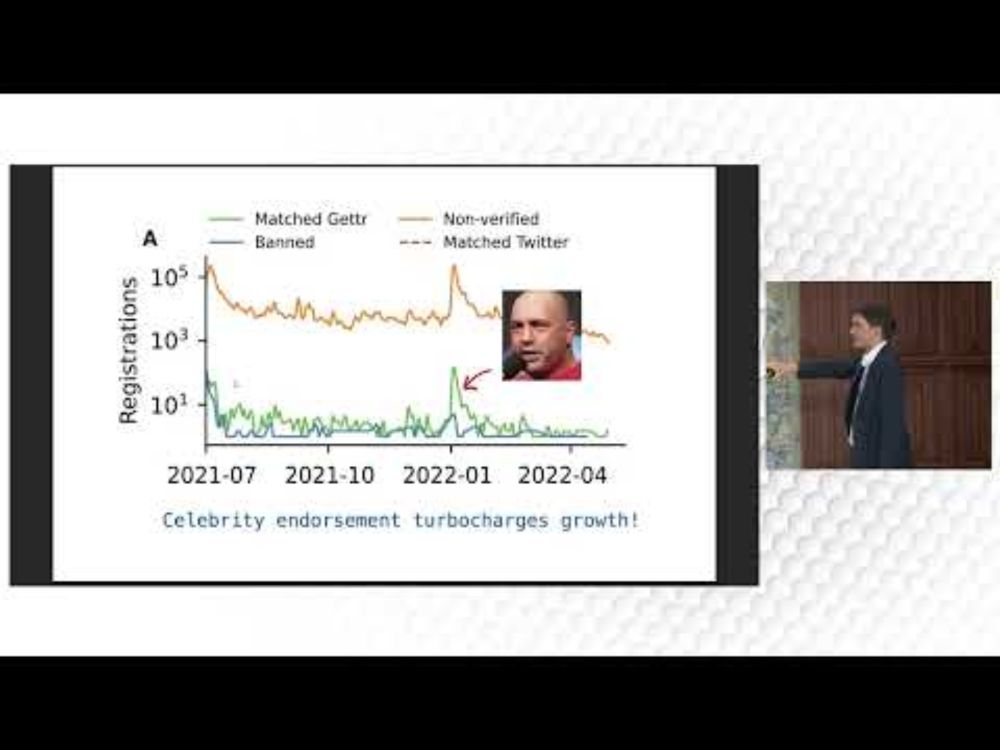 Matched Gettr
Banned
Non-verified
Matched Twitter

A

Registrations

$10^5$

$10^3$

$10^1$

2021-07 2021-10 2022-01 2022-04

Celebrity endorsement turbocharges growth!